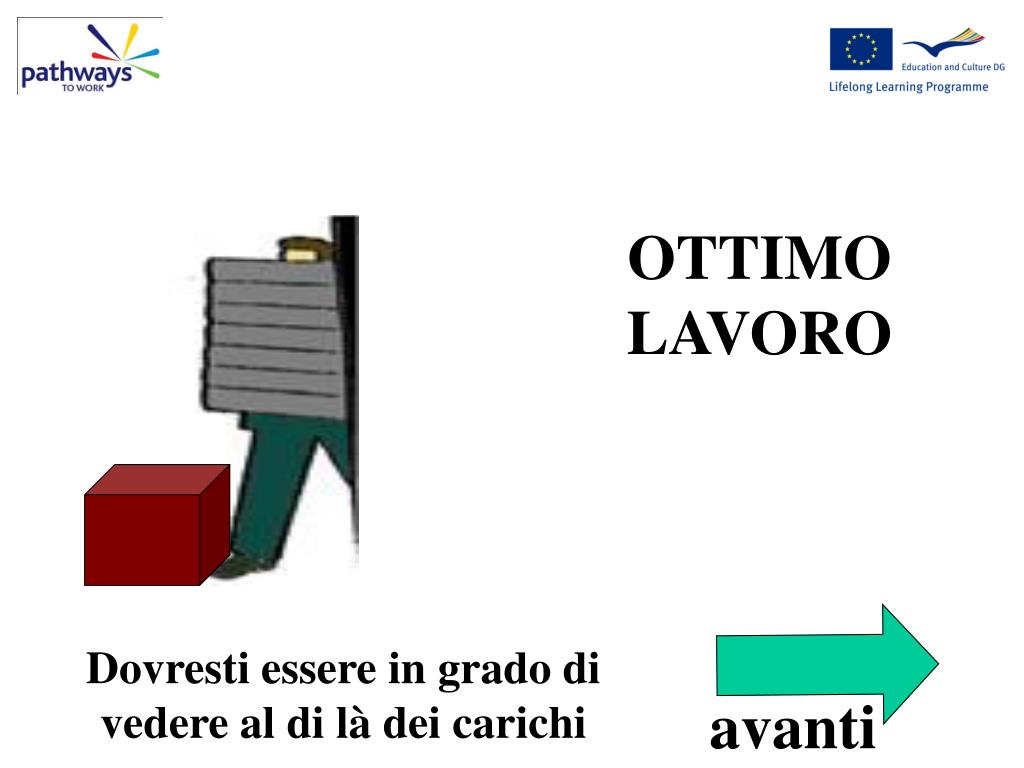 pathways
TO WORK

Education and Culture DG
Lifelong Learning Programme

OTTIMO LAVORO

Dovresti essere in grado di vedere al di là dei carichi

avanti